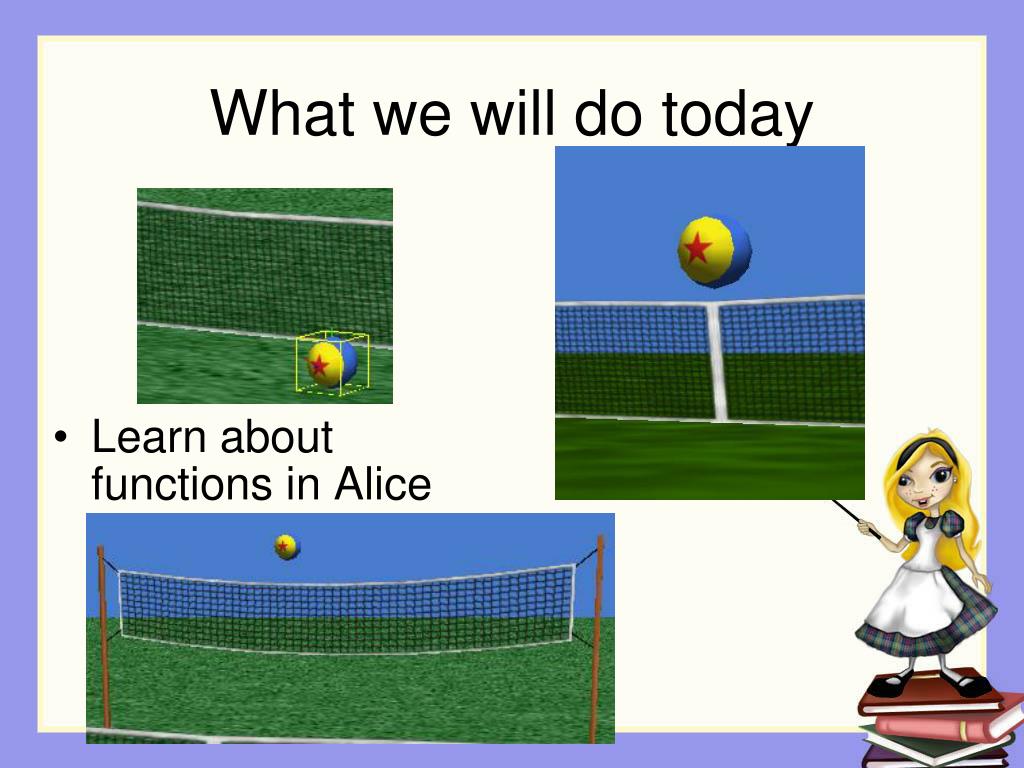 What we will do today

• Learn about functions in Alice